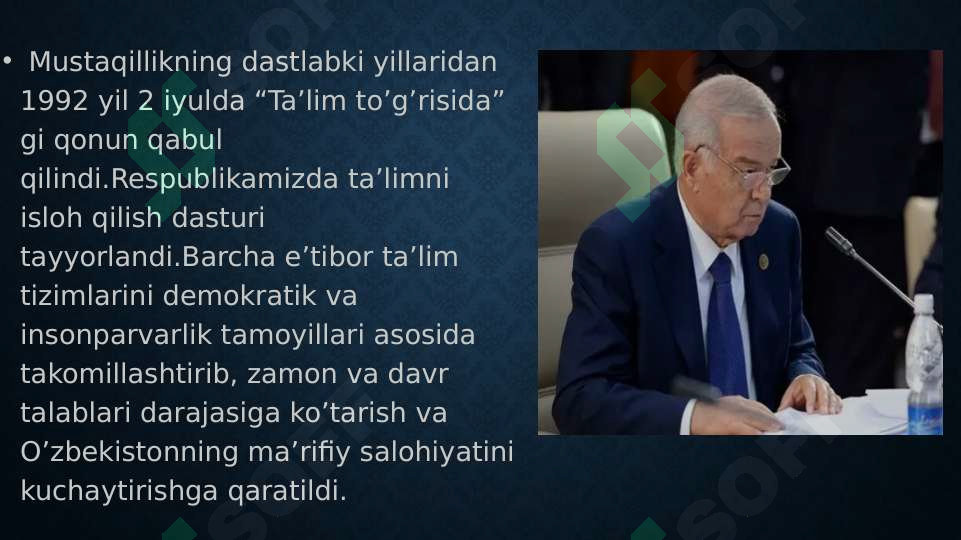 • Mustaqillikning dastlabki yillaridan 1992 yil 2 iyulda “Ta’lim to’g’risida” gi qonun qabul qilindi.Respublikamizda ta’limni isloh qilish dasturi tayyorlandi.Barcha e’tibor ta’lim tizimlarini demokratik va insonparvarlik tamoyillari asosida takomillashtirib, zamon va davr talablari darajasiga ko’tarish va O’zbekistonning ma’rifiy salohiyatini kuchaytirishga qaratildi.